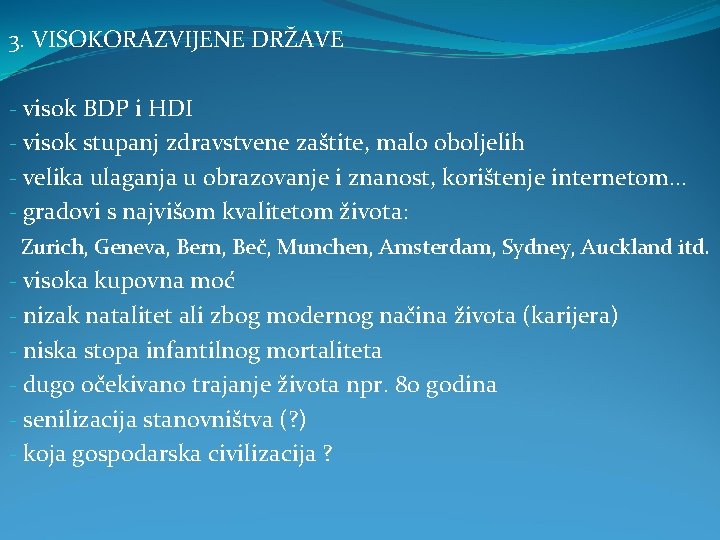 3. VISOKORAZVIJENE DRŽAVE

- visok BDP i HDI
- visok stupanj zdravstvene zaštite, malo oboljelih
- velika ulaganja u obrazovanje i znanost, korištenje internetom…
- gradovi s najvišom kvalitetom života:
Zurich, Geneva, Bern, Beč, Munchen, Amsterdam, Sydney, Auckland itd.
- visoka kupovna moć
- nizak natalitet ali zbog modernog načina života (karijera)
- niska stopa infantilnog mortaliteta
- dugo očekivano trajanje života npr. 80 godina
- senilizacija stanovništva (?)
- koja gospodarska civilizacija ?